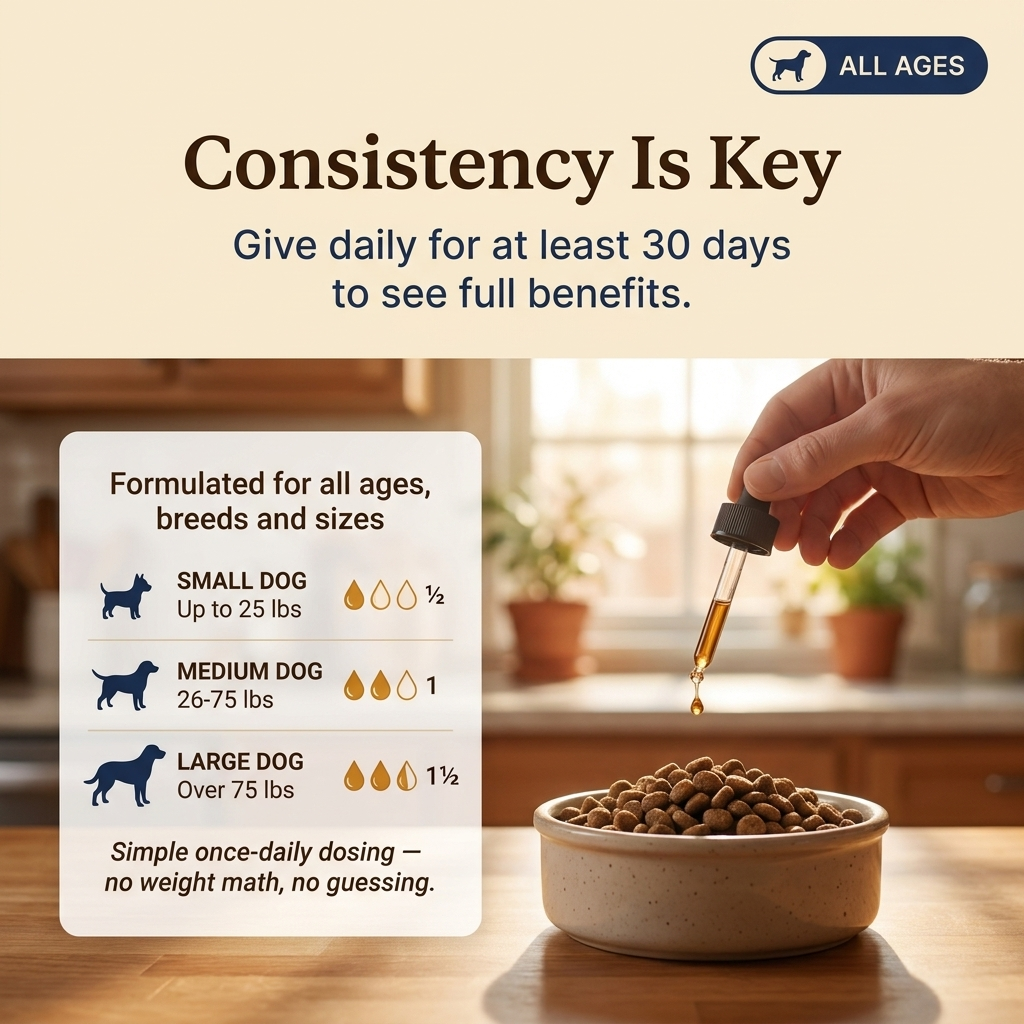 ALL AGES

Consistency Is Key

Give daily for at least 30 days to see full benefits.

Formulated for all ages, breeds and sizes

SMALL DOG
Up to 25 lbs
½

MEDIUM DOG
26-75 lbs
1

LARGE DOG
Over 75 lbs
1½

Simple once-daily dosing — no weight math, no guessing.